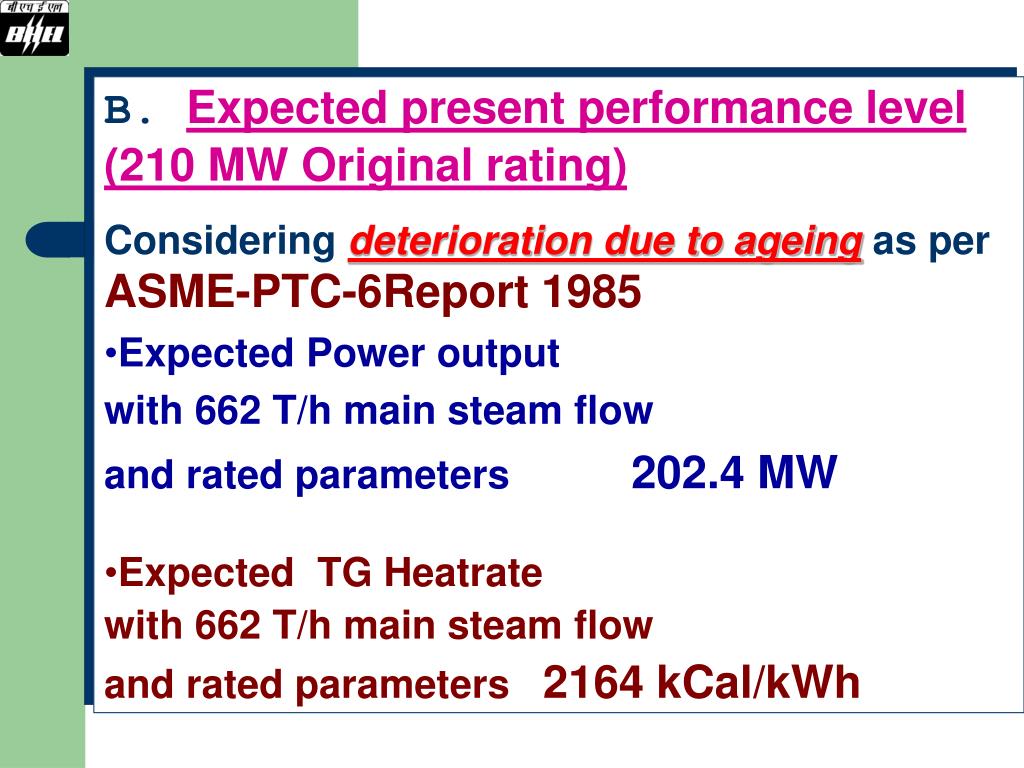 बी एच ई एल
BHEL

B. Expected present performance level (210 MW Original rating)

Considering deterioration due to ageing as per ASME-PTC-6Report 1985

•Expected Power output
with 662 T/h main steam flow
and rated parameters 202.4 MW

•Expected TG Heatrate
with 662 T/h main steam flow
and rated parameters 2164 kCal/kWh